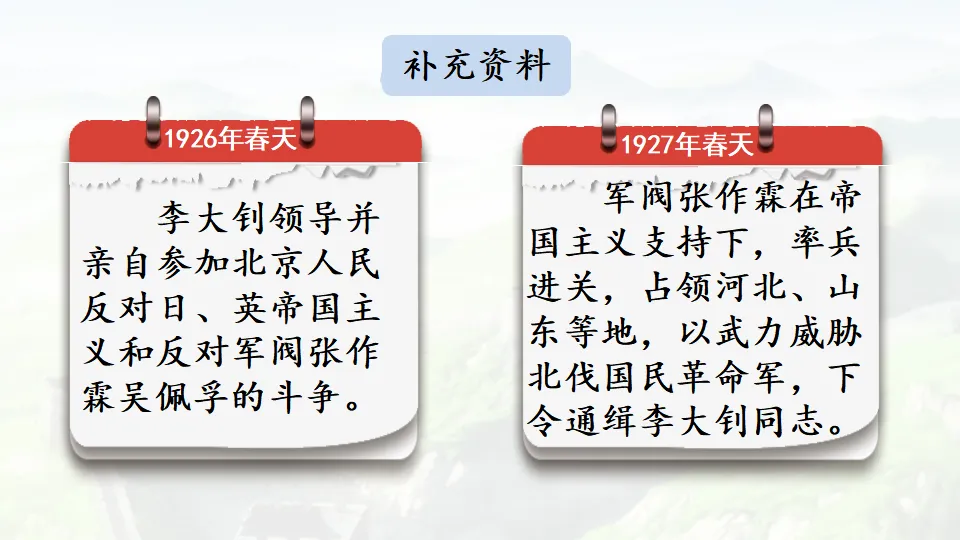 补充资料

1926年春天

李大钊领导并亲自参加北京人民反对日、英帝国主义和反对军阀张作霖吴佩孚的斗争。

1927年春天

军阀张作霖在帝国主义支持下，率兵进关，占领河北、山东等地，以武力威胁北伐国民革命军，下令通缉李大钊同志。